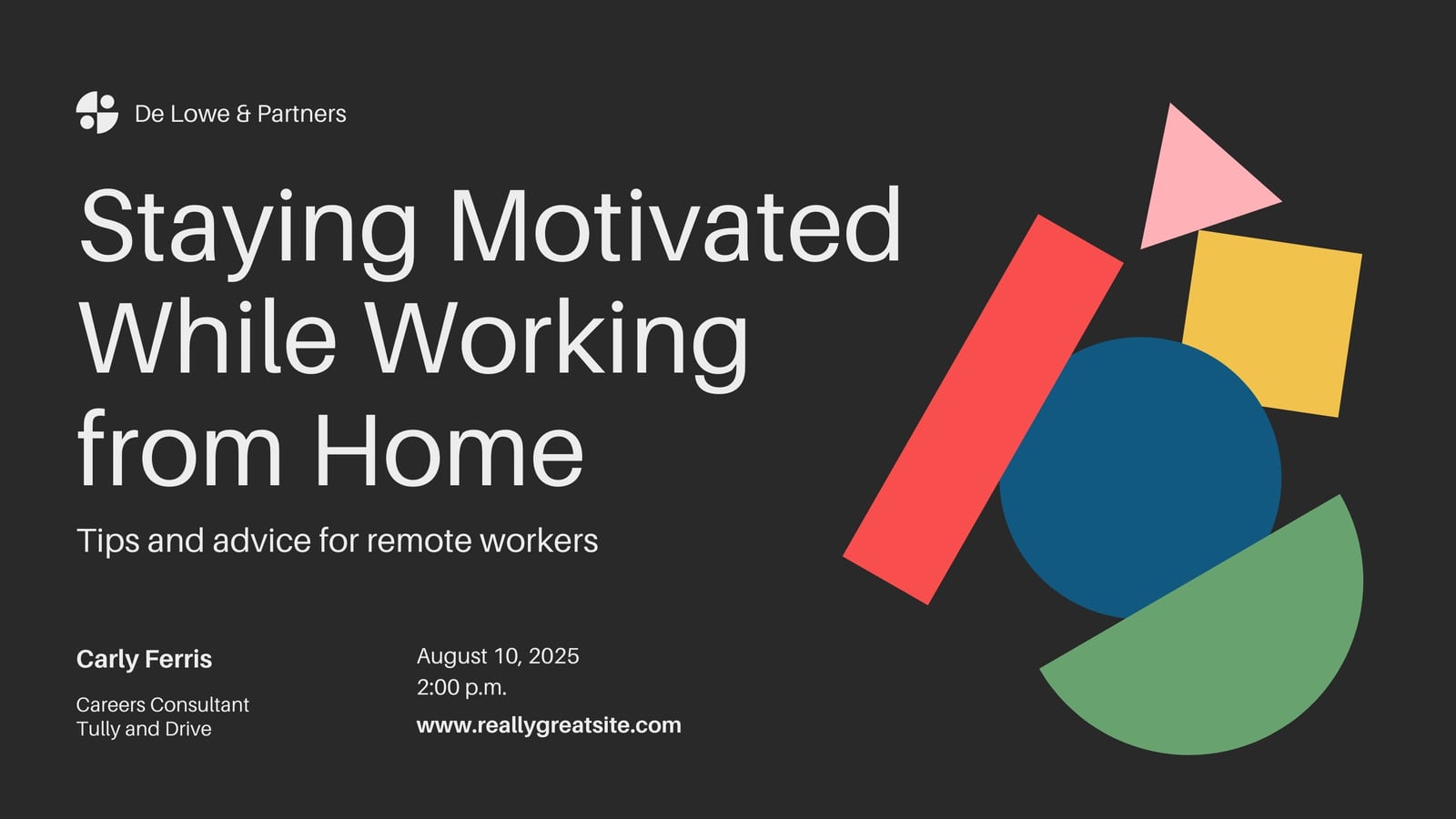 De Lowe & Partners

Staying Motivated While Working from Home

Tips and advice for remote workers

Carly Ferris

Careers Consultant
Tully and Drive

August 10, 2025
2:00 p.m.

www.reallygreatsite.com